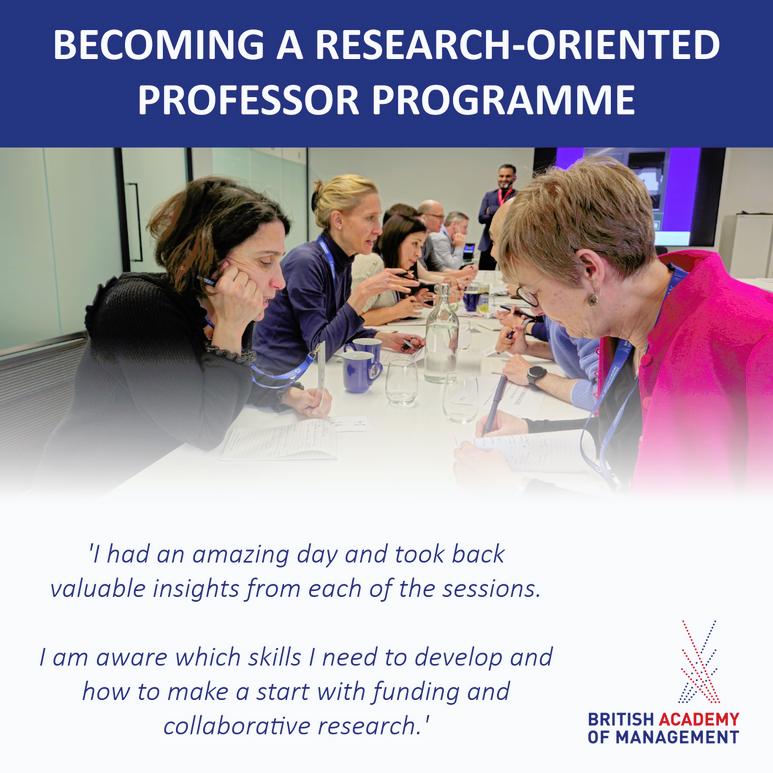 BECOMING A RESEARCH-ORIENTED PROFESSOR PROGRAMME

'I had an amazing day and took back valuable insights from each of the sessions.

I am aware which skills I need to develop and how to make a start with funding and collaborative research.'

BRITISH ACADEMY OF MANAGEMENT